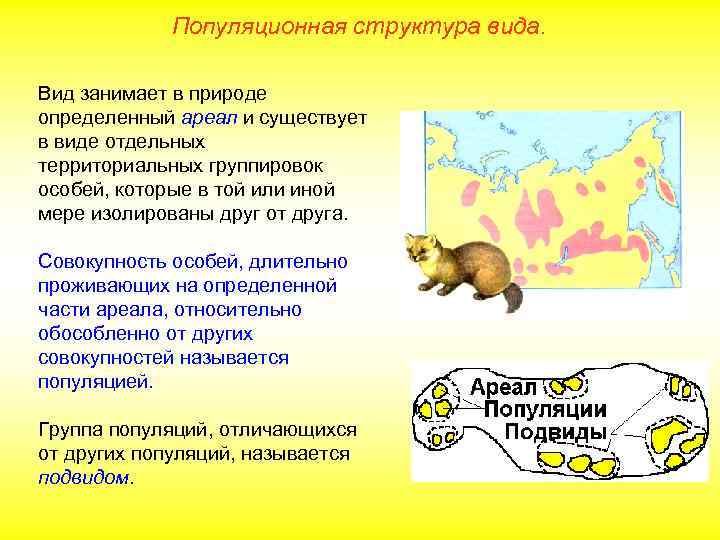 Популяционная структура вида.

Вид занимает в природе определенный ареал и существует в виде отдельных территориальных группировок особей, которые в той или иной мере изолированы друг от друга.

Совокупность особей, длительно проживающих на определенной части ареала, относительно обособленно от других совокупностей называется популяцией.

Группа популяций, отличающихся от других популяций, называется подвидом.

Ареал
Популяции
Подвиды